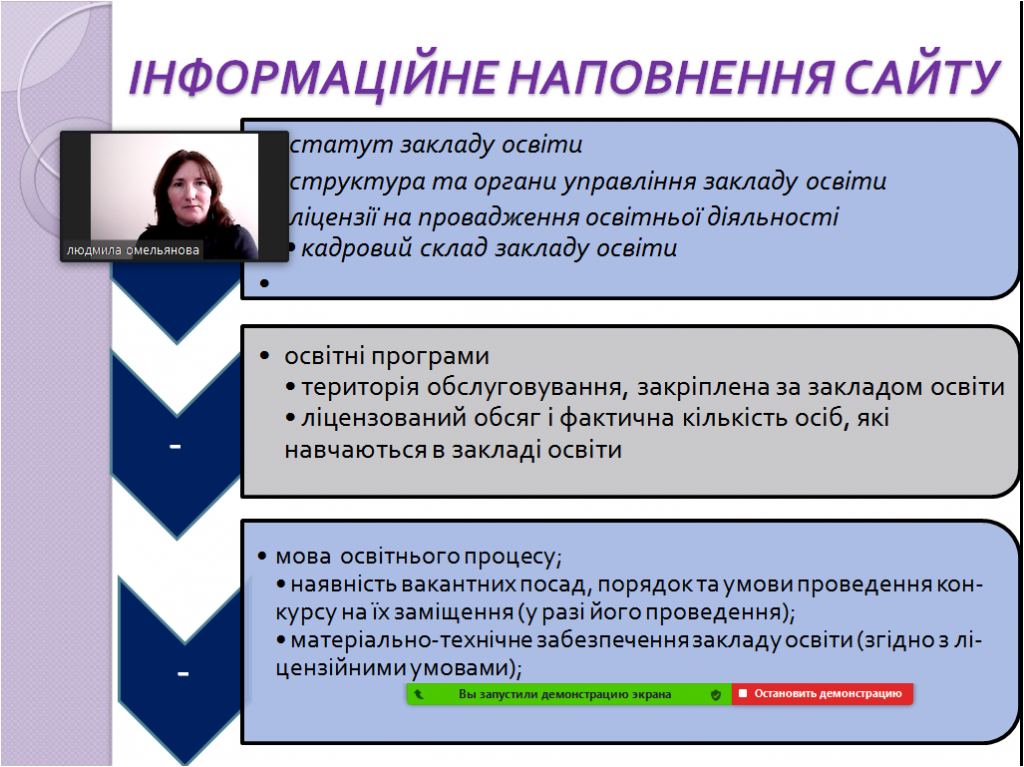 ІНФОРМАЦІЙНЕ НАПОВНЕННЯ САЙТУ

людмила омельянова

статут закладу освіти
структура та органи управління закладу освіти
ліцензії на провадження освітньої діяльності
• кадровий склад закладу освіти
•

-

• освітні програми
• територія обслуговування, закріплена за закладом освіти
• ліцензований обсяг і фактична кількість осіб, які навчаються в закладі освіти

-

• мова освітнього процесу;
• наявність вакантних посад, порядок та умови проведення конкурсу на їх заміщення (у разі його проведення);
• матеріально-технічне забезпечення закладу освіти (згідно з ліцензійними умовами);

Вы запустили демонстрацию экрана
Остановить демонстрацию